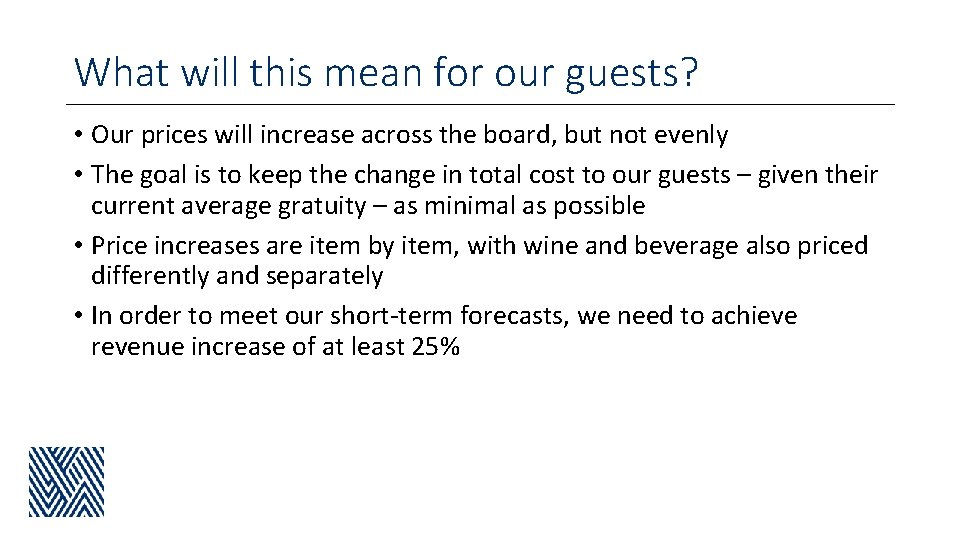 What will this mean for our guests?

• Our prices will increase across the board, but not evenly

• The goal is to keep the change in total cost to our guests – given their current average gratuity – as minimal as possible

• Price increases are item by item, with wine and beverage also priced differently and separately

• In order to meet our short-term forecasts, we need to achieve revenue increase of at least 25%